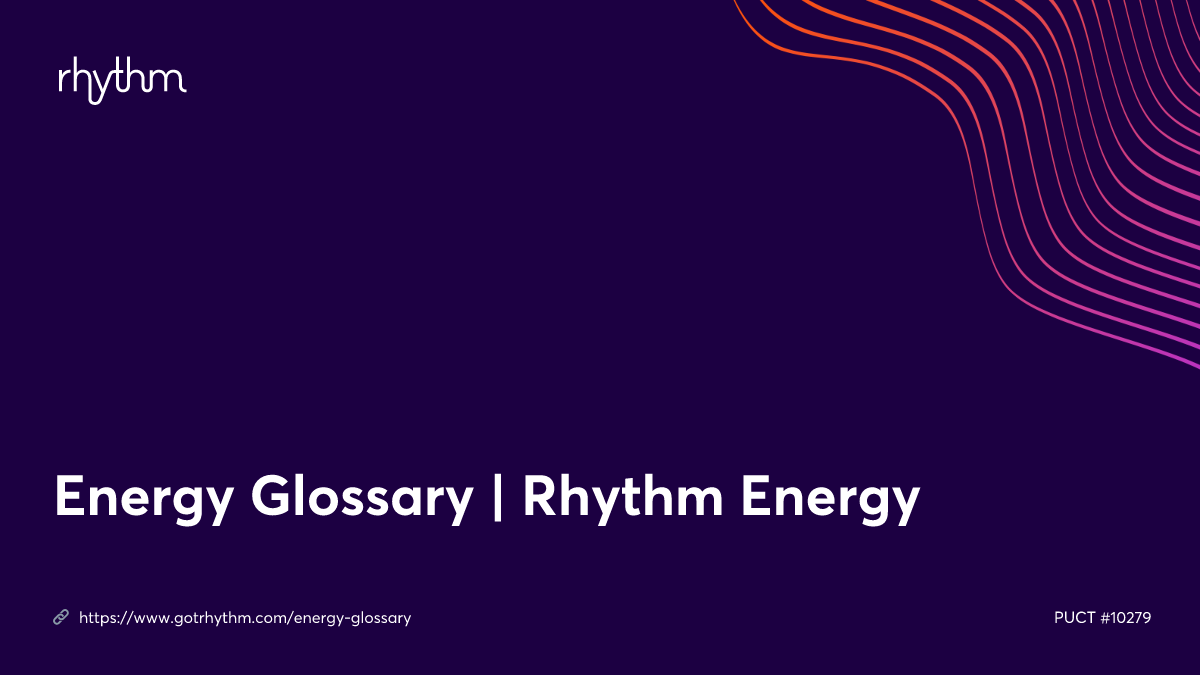 rhythm

Energy Glossary | Rhythm Energy

https://www.gotrhythm.com/energy-glossary

PUCT #10279